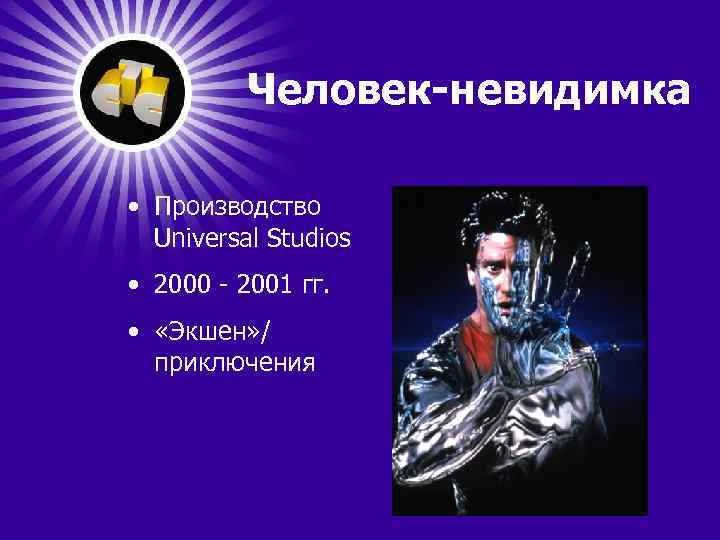 СТС

Человек-невидимка

• Производство Universal Studios
• 2000 - 2001 гг.
• «Экшен»/ приключения